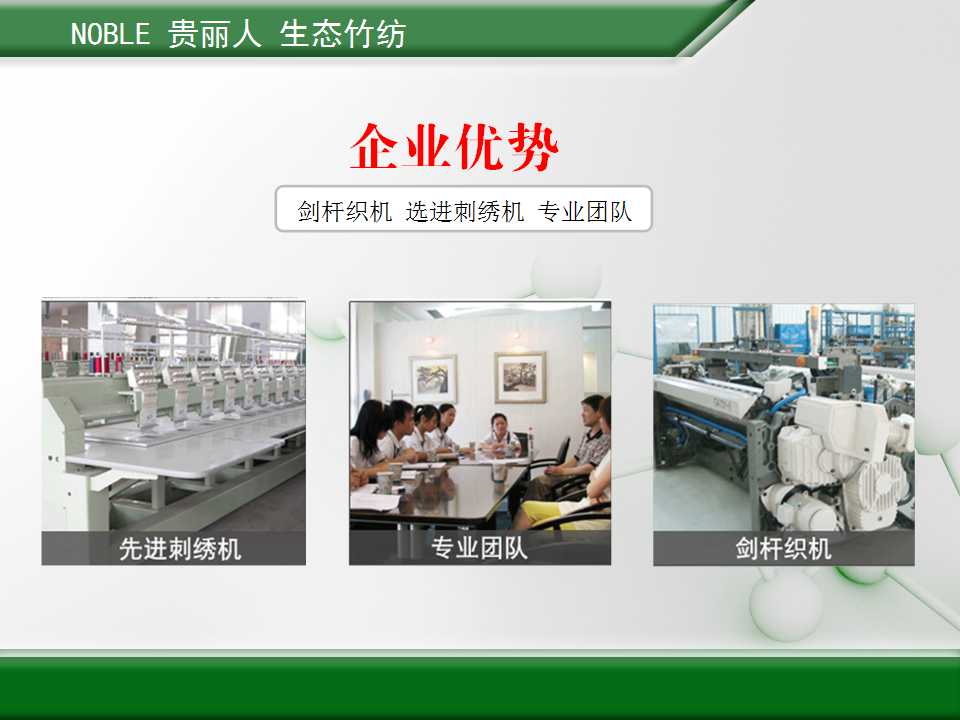 NOBLE 贵丽人 生态竹纺

企业优势

剑杆织机 选进刺绣机 专业团队

先进刺绣机

专业团队

剑杆织机